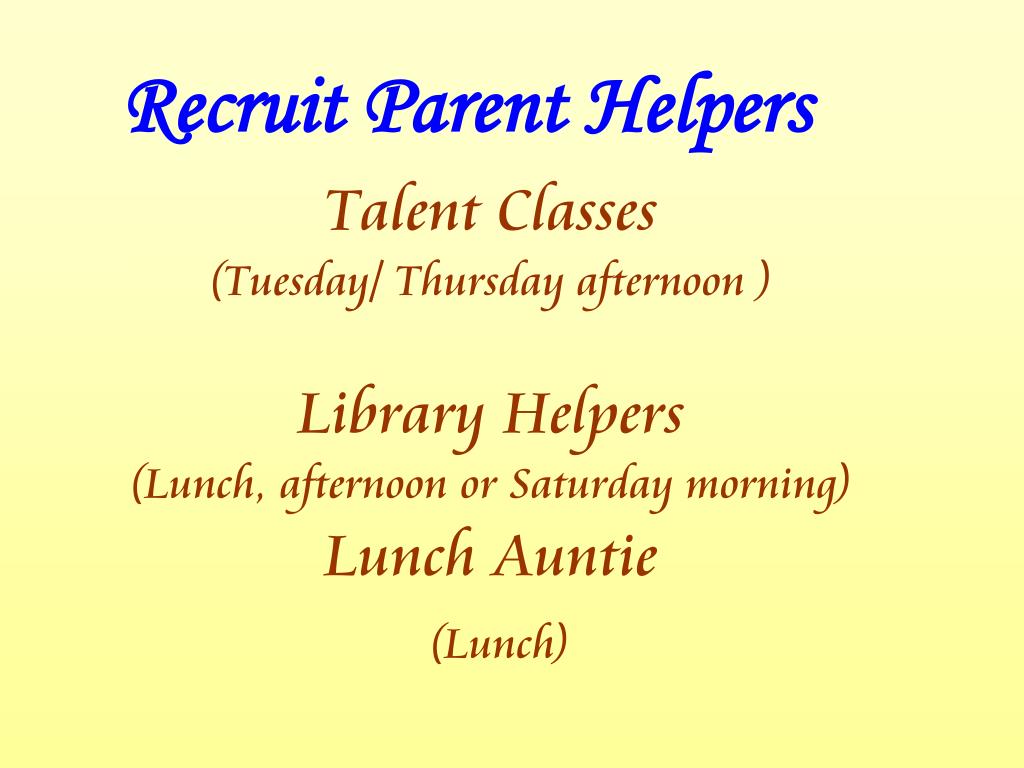 Recruit Parent Helpers

Talent Classes
(Tuesday/ Thursday afternoon )

Library Helpers
(Lunch, afternoon or Saturday morning)

Lunch Auntie
(Lunch)